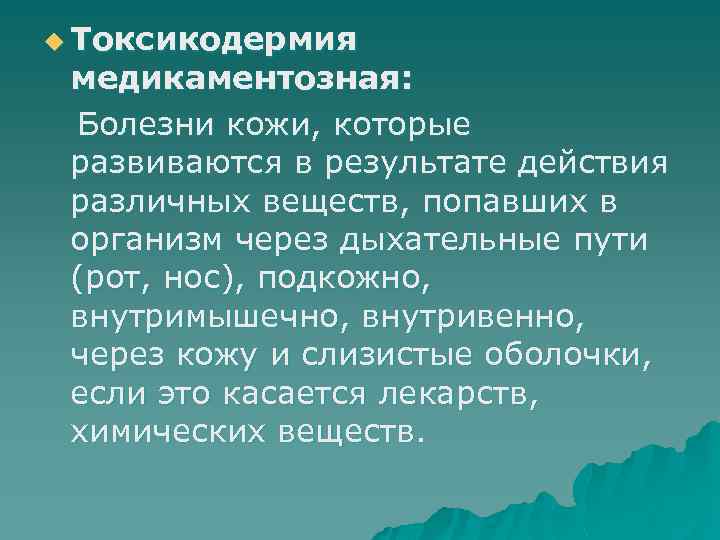 Токсикодермия медикаментозная:

Болезни кожи, которые развиваются в результате действия различных веществ, попавших в организм через дыхательные пути (рот, нос), подкожно, внутримышечно, внутривенно, через кожу и слизистые оболочки, если это касается лекарств, химических веществ.